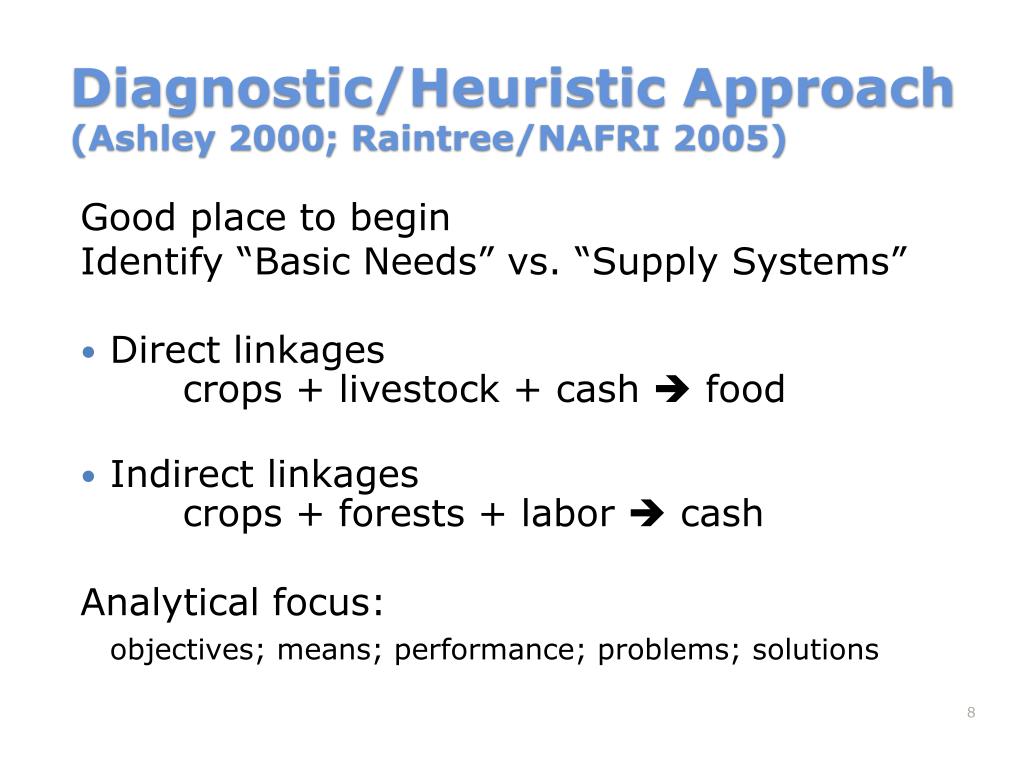 Diagnostic/Heuristic Approach
(Ashley 2000; Raintree/NAFRI 2005)

Good place to begin
Identify “Basic Needs” vs. “Supply Systems”

• Direct linkages
crops + livestock + cash ➔ food

• Indirect linkages
crops + forests + labor ➔ cash

Analytical focus:
objectives; means; performance; problems; solutions

8